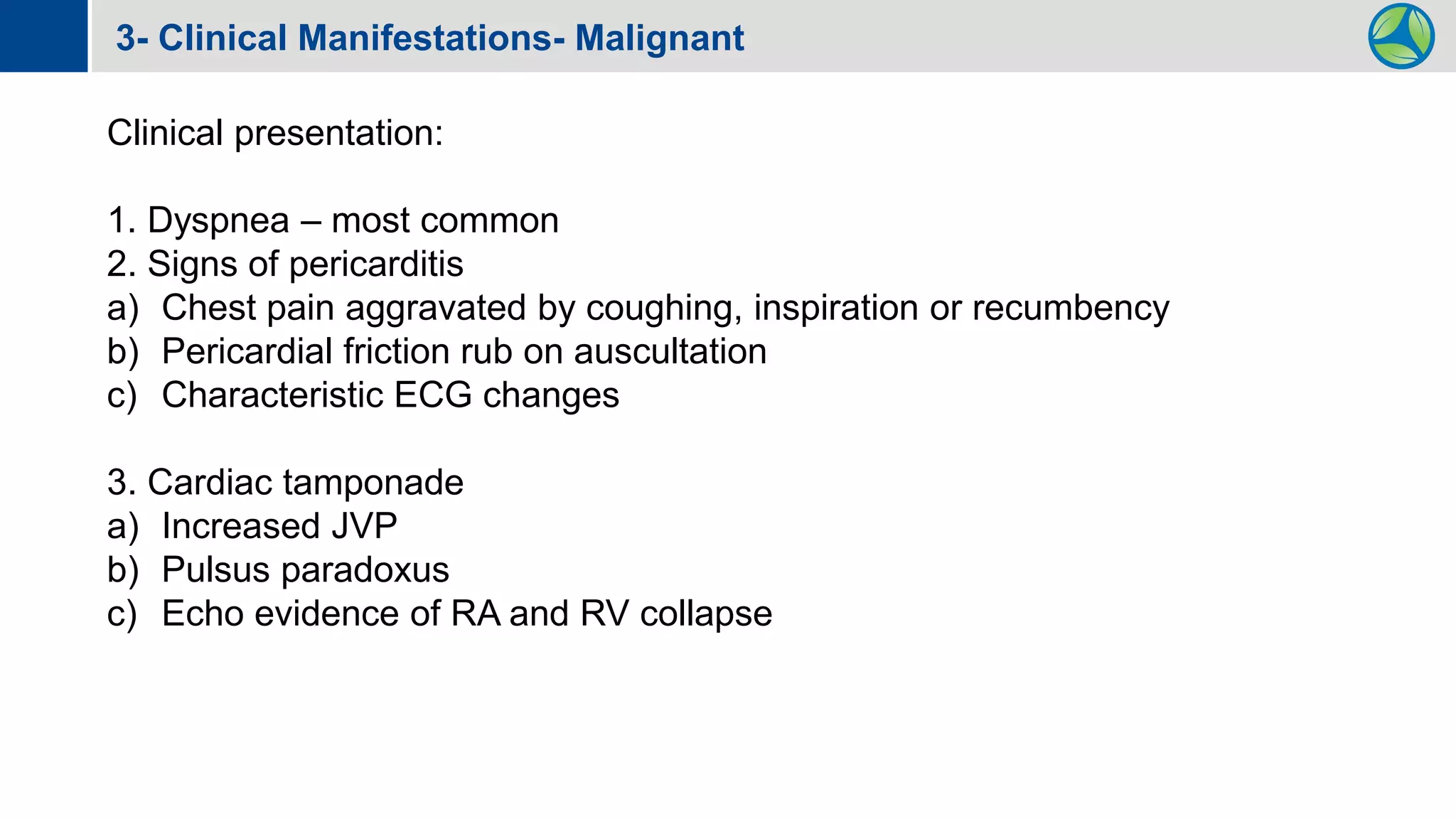 3- Clinical Manifestations- Malignant

Clinical presentation:

1. Dyspnea – most common
2. Signs of pericarditis
a) Chest pain aggravated by coughing, inspiration or recumbency
b) Pericardial friction rub on auscultation
c) Characteristic ECG changes

3. Cardiac tamponade
a) Increased JVP
b) Pulsus paradoxus
c) Echo evidence of RA and RV collapse